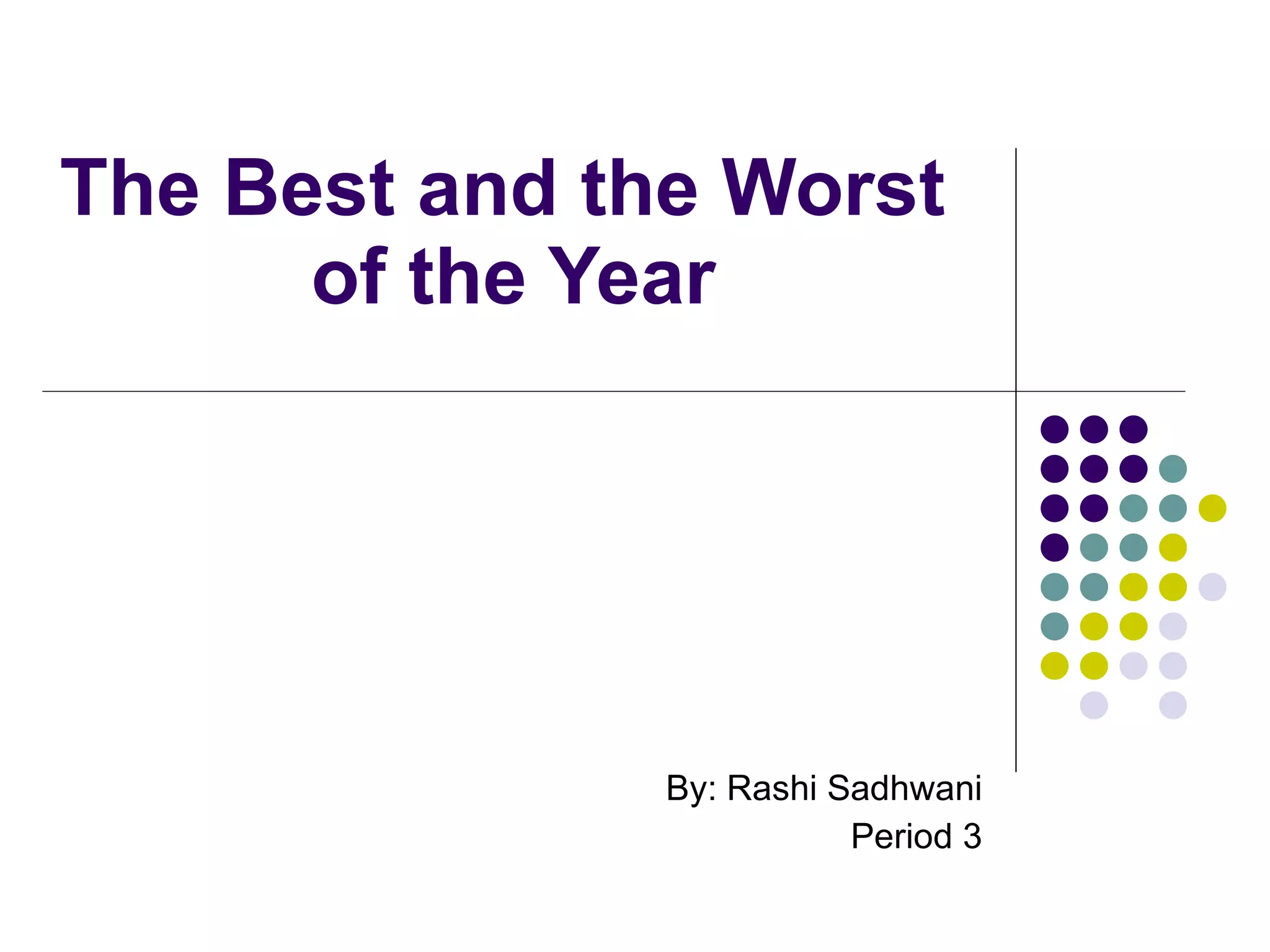 The Best and the Worst of the Year

By: Rashi Sadhwani
Period 3